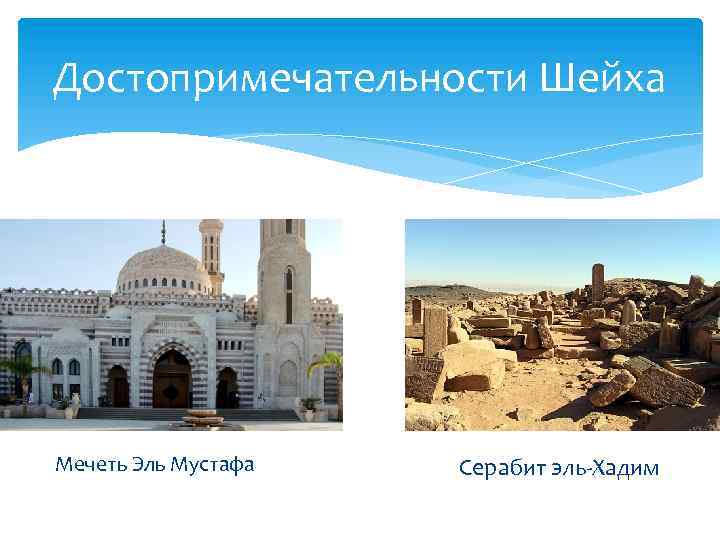 Достопримечательности Шейха

Мечеть Эль Мустафа

Серабит эль-Хадим